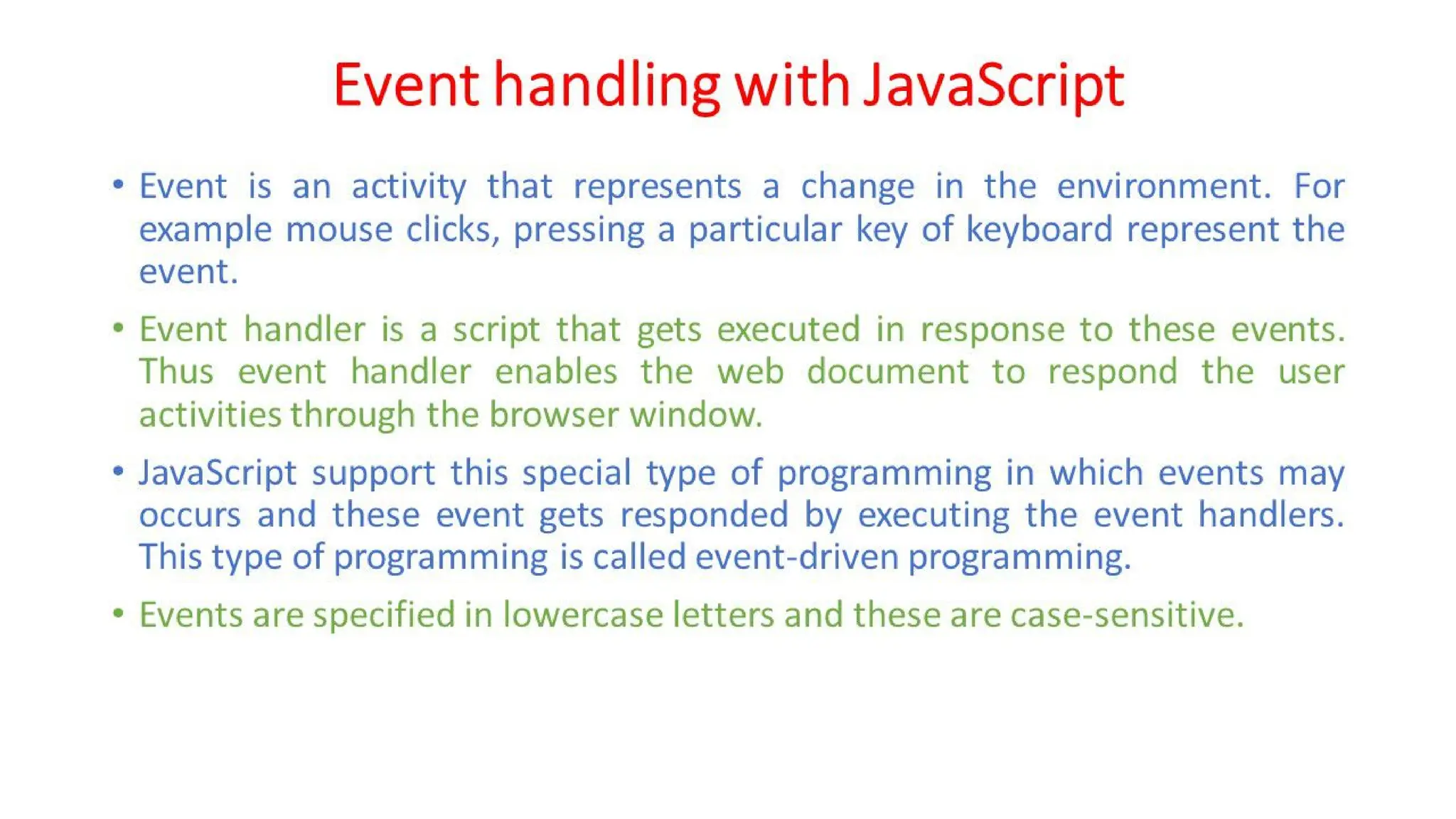 Event handling with JavaScript

• Event is an activity that represents a change in the environment. For example mouse clicks, pressing a particular key of keyboard represent the event.

• Event handler is a script that gets executed in response to these events. Thus event handler enables the web document to respond the user activities through the browser window.

• JavaScript support this special type of programming in which events may occurs and these event gets responded by executing the event handlers. This type of programming is called event-driven programming.

• Events are specified in lowercase letters and these are case-sensitive.